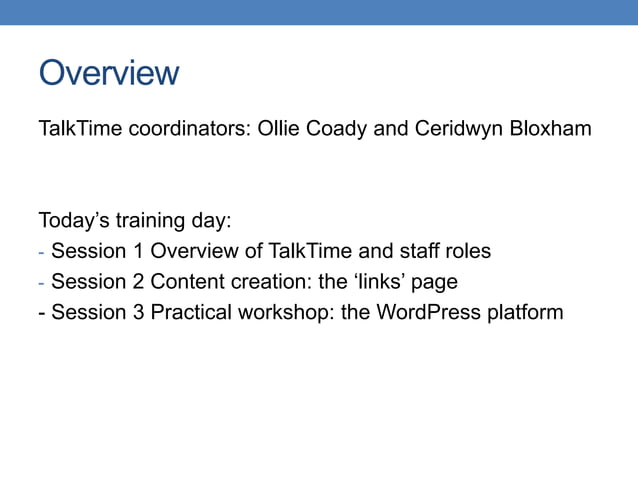 Overview

TalkTime coordinators: Ollie Coady and Ceridwyn Bloxham

Today’s training day:
- Session 1 Overview of TalkTime and staff roles
- Session 2 Content creation: the ‘links’ page
- Session 3 Practical workshop: the WordPress platform